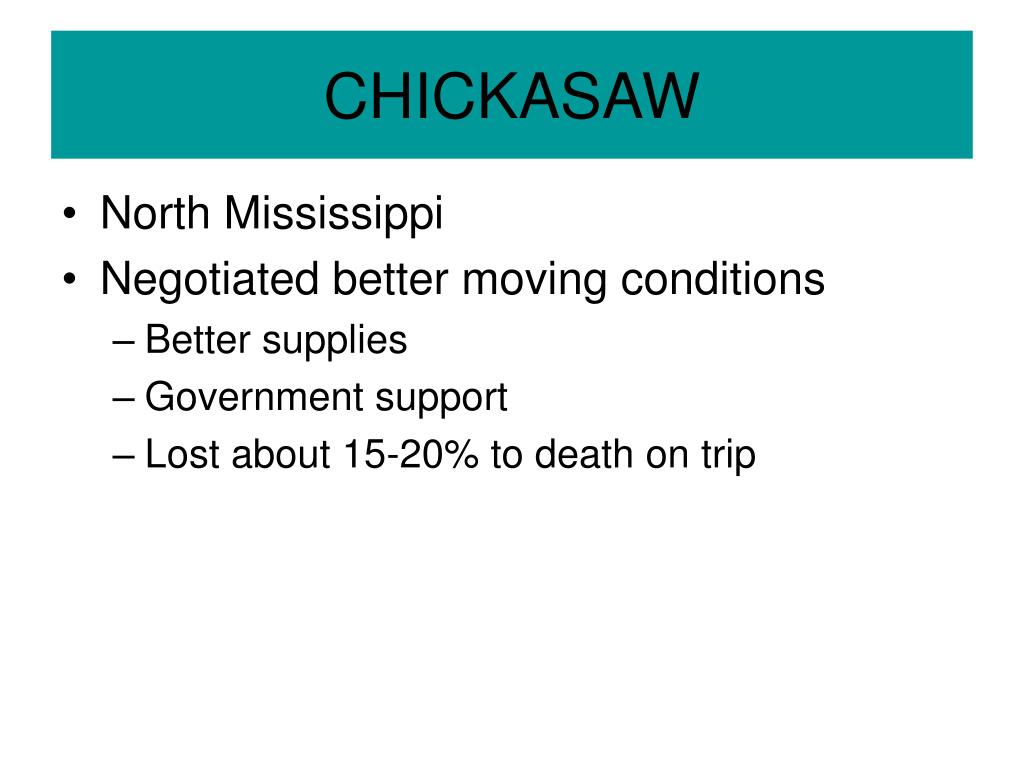 CHICKASAW

• North Mississippi
• Negotiated better moving conditions
– Better supplies
– Government support
– Lost about 15-20% to death on trip